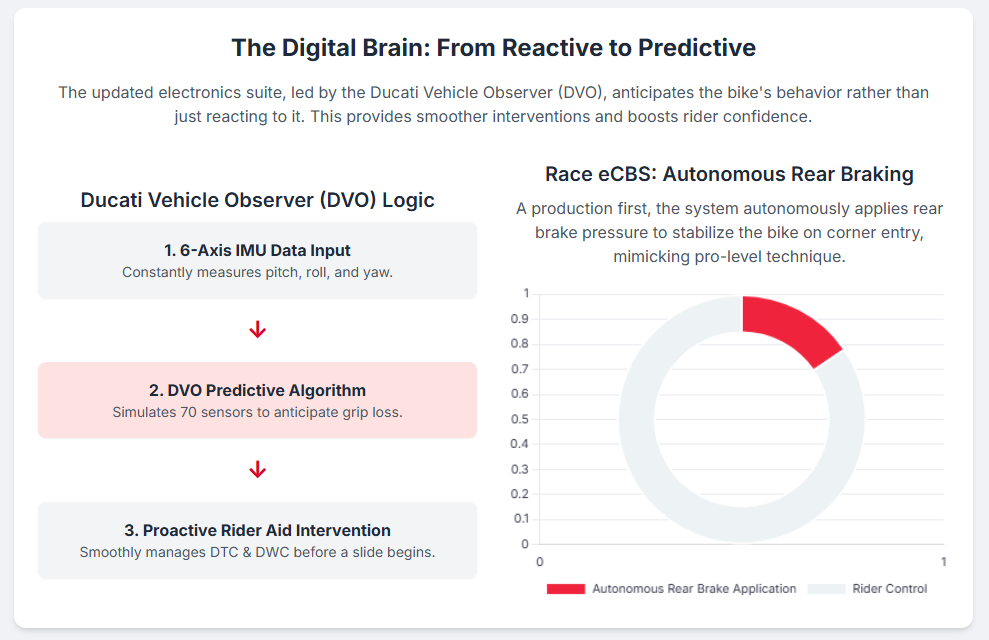 The Digital Brain: From Reactive to Predictive

The updated electronics suite, led by the Ducati Vehicle Observer (DVO), anticipates the bike's behavior rather than just reacting to it. This provides smoother interventions and boosts rider confidence.

Ducati Vehicle Observer (DVO) Logic

1. 6-Axis IMU Data Input
Constantly measures pitch, roll, and yaw.

↓

2. DVO Predictive Algorithm
Simulates 70 sensors to anticipate grip loss.

↓

3. Proactive Rider Aid Intervention
Smoothly manages DTC & DWC before a slide begins.

Race eCBS: Autonomous Rear Braking

A production first, the system autonomously applies rear brake pressure to stabilize the bike on corner entry, mimicking pro-level technique.

1
0.9
0.8
0.7
0.6
0.5
0.4
0.3
0.2
0.1
0
0
1

Autonomous Rear Brake Application
Rider Control